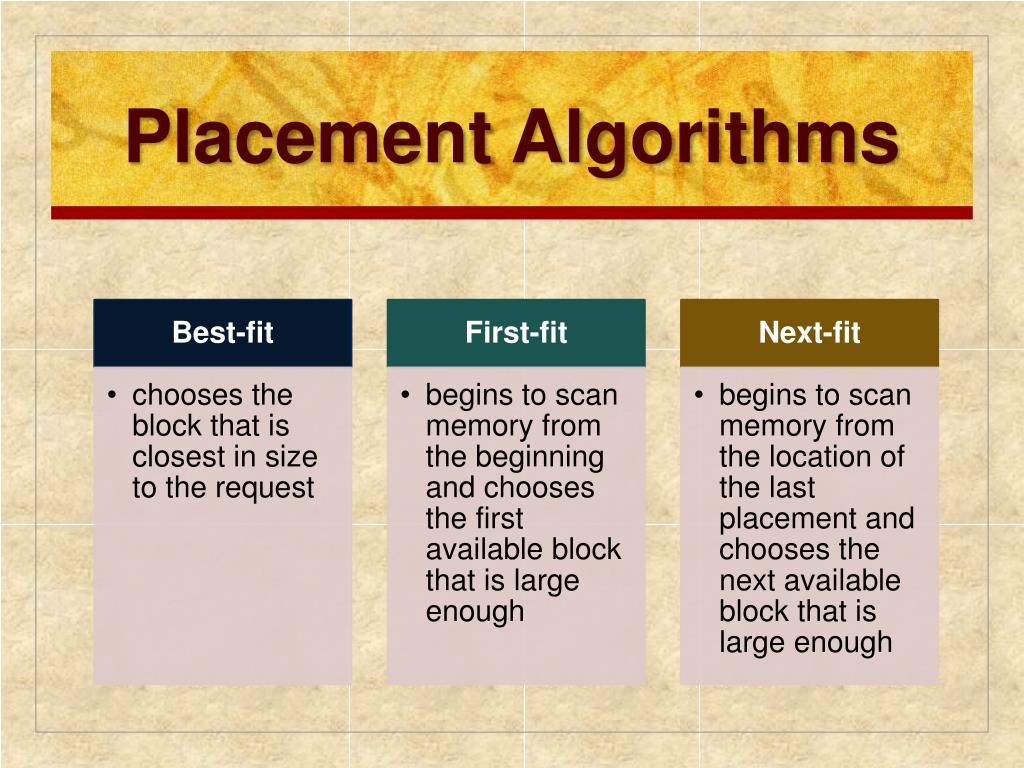 Placement Algorithms

Best-fit

• chooses the block that is closest in size to the request

First-fit

• begins to scan memory from the beginning and chooses the first available block that is large enough

Next-fit

• begins to scan memory from the location of the last placement and chooses the next available block that is large enough